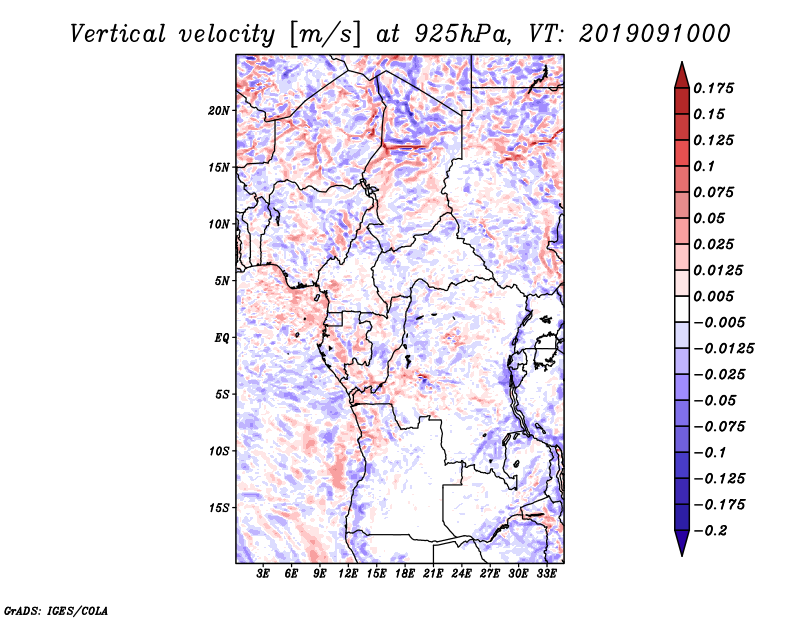 Vertical velocity [m/s] at 925hPa, VT: 2019091000

20N
15N
10N
5N
EQ
5S
10S
15S

3E 6E 9E 12E 15E 18E 21E 24E 27E 30E 33E

0.175
0.15
0.125
0.1
0.075
0.05
0.025
0.0125
0.005
−0.005
−0.0125
−0.025
−0.05
−0.075
−0.1
−0.125
−0.175
−0.2

GrADS: IGES/COLA